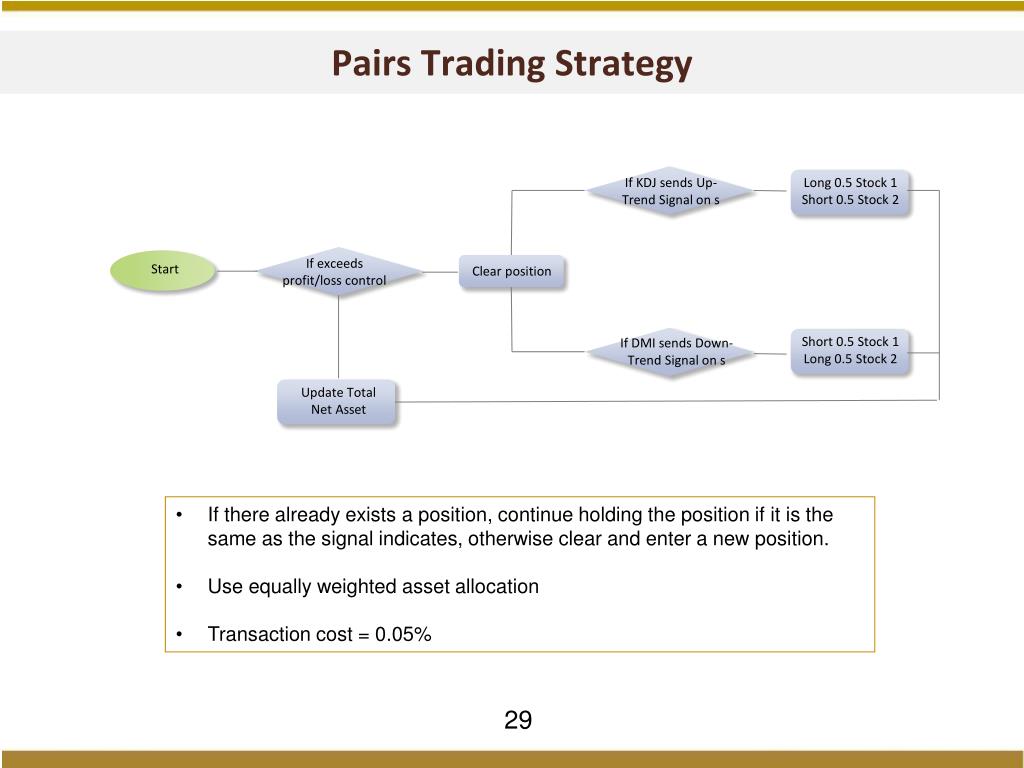 Pairs Trading Strategy

Start

If exceeds profit/loss control

Clear position

If KDJ sends Up-Trend Signal on s

Long 0.5 Stock 1
Short 0.5 Stock 2

If DMI sends Down-Trend Signal on s

Short 0.5 Stock 1
Long 0.5 Stock 2

Update Total Net Asset

• If there already exists a position, continue holding the position if it is the same as the signal indicates, otherwise clear and enter a new position.

• Use equally weighted asset allocation

• Transaction cost = 0.05%

29